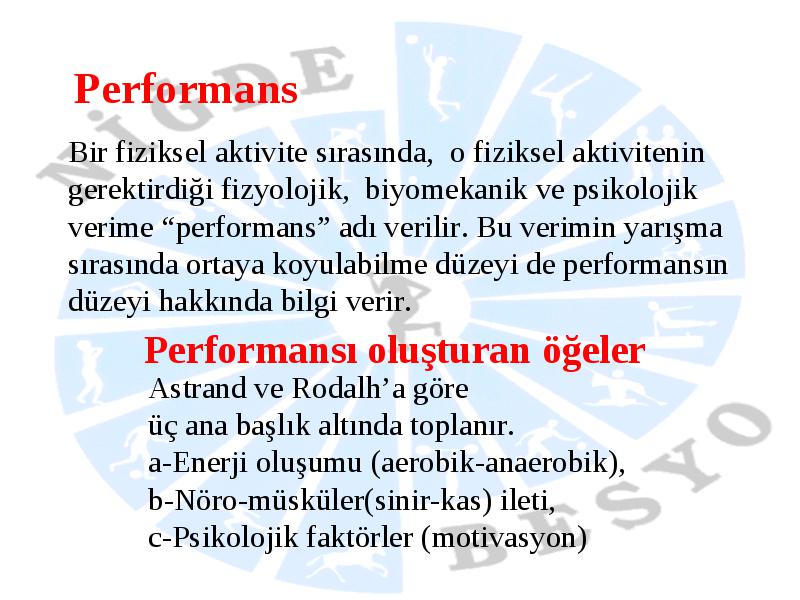 Performans

Bir fiziksel aktivite sırasında, o fiziksel aktivitenin gerektirdiği fizyolojik, biyomekanik ve psikolojik verime “performans” adı verilir. Bu verimin yarışma sırasında ortaya koyulabilme düzeyi de performansın düzeyi hakkında bilgi verir.

Performansı oluşturan öğeler

Astrand ve Rodalh’a göre
üç ana başlık altında toplanır.
a-Enerji oluşumu (aerobik-anaerobik),
b-Nöro-müsküler(sinir-kas) ileti,
c-Psikolojik faktörler (motivasyon)

NİĞDE BESYO